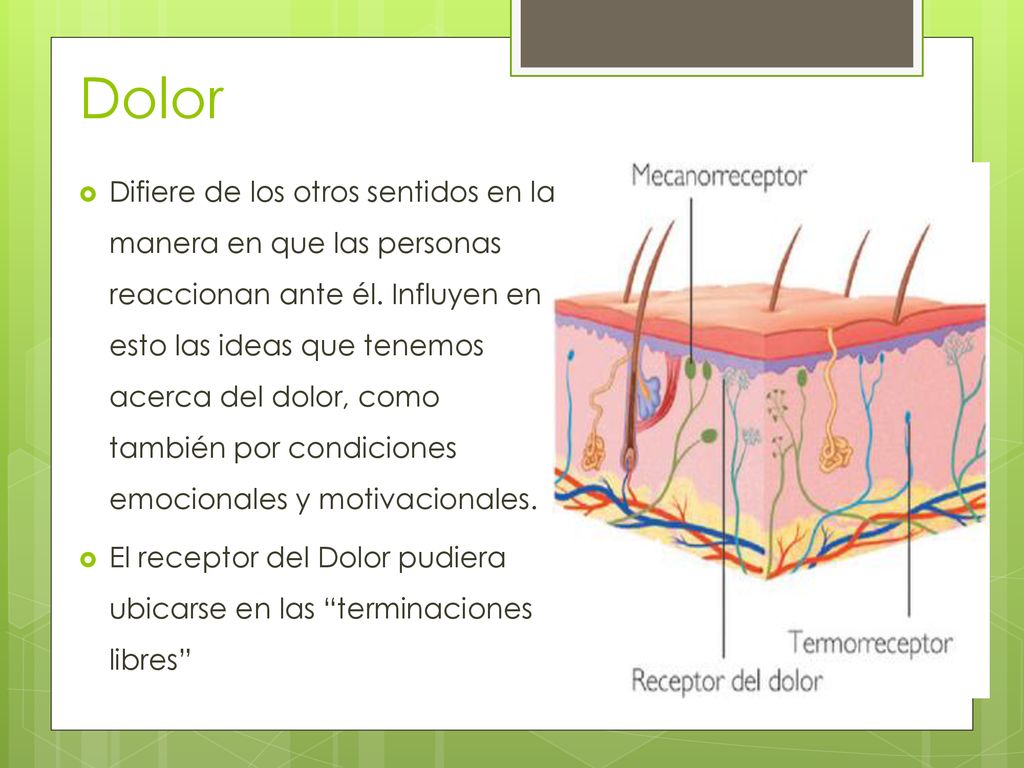 Dolor

Difiere de los otros sentidos en la manera en que las personas reaccionan ante él. Influyen en esto las ideas que tenemos acerca del dolor, como también por condiciones emocionales y motivacionales.

El receptor del Dolor pudiera ubicarse en las “terminaciones libres”

Mecanorreceptor

Termorreceptor

Receptor del dolor